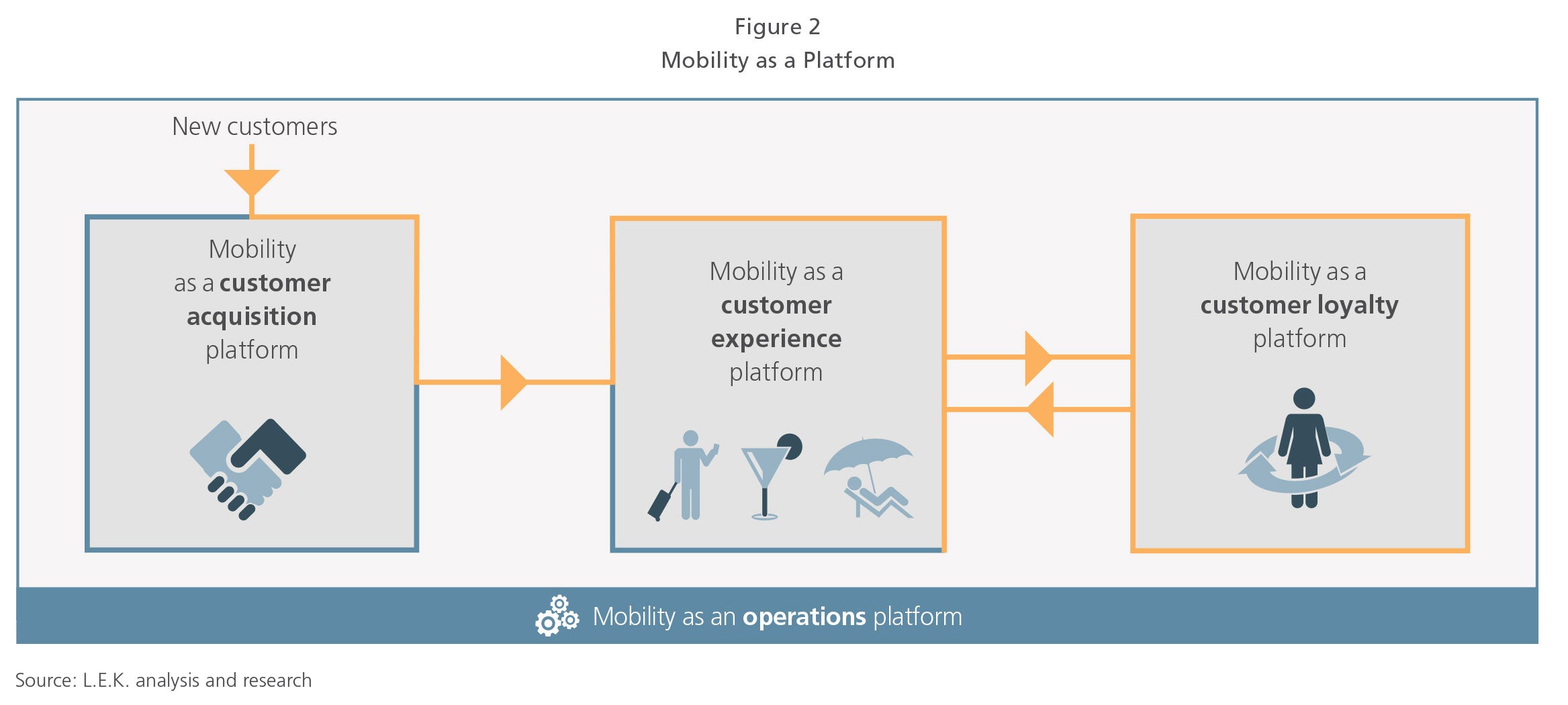 Figure 2
Mobility as a Platform

New customers

Mobility as a customer acquisition platform

Mobility as a customer experience platform

Mobility as a customer loyalty platform

Mobility as an operations platform

Source: L.E.K. analysis and research